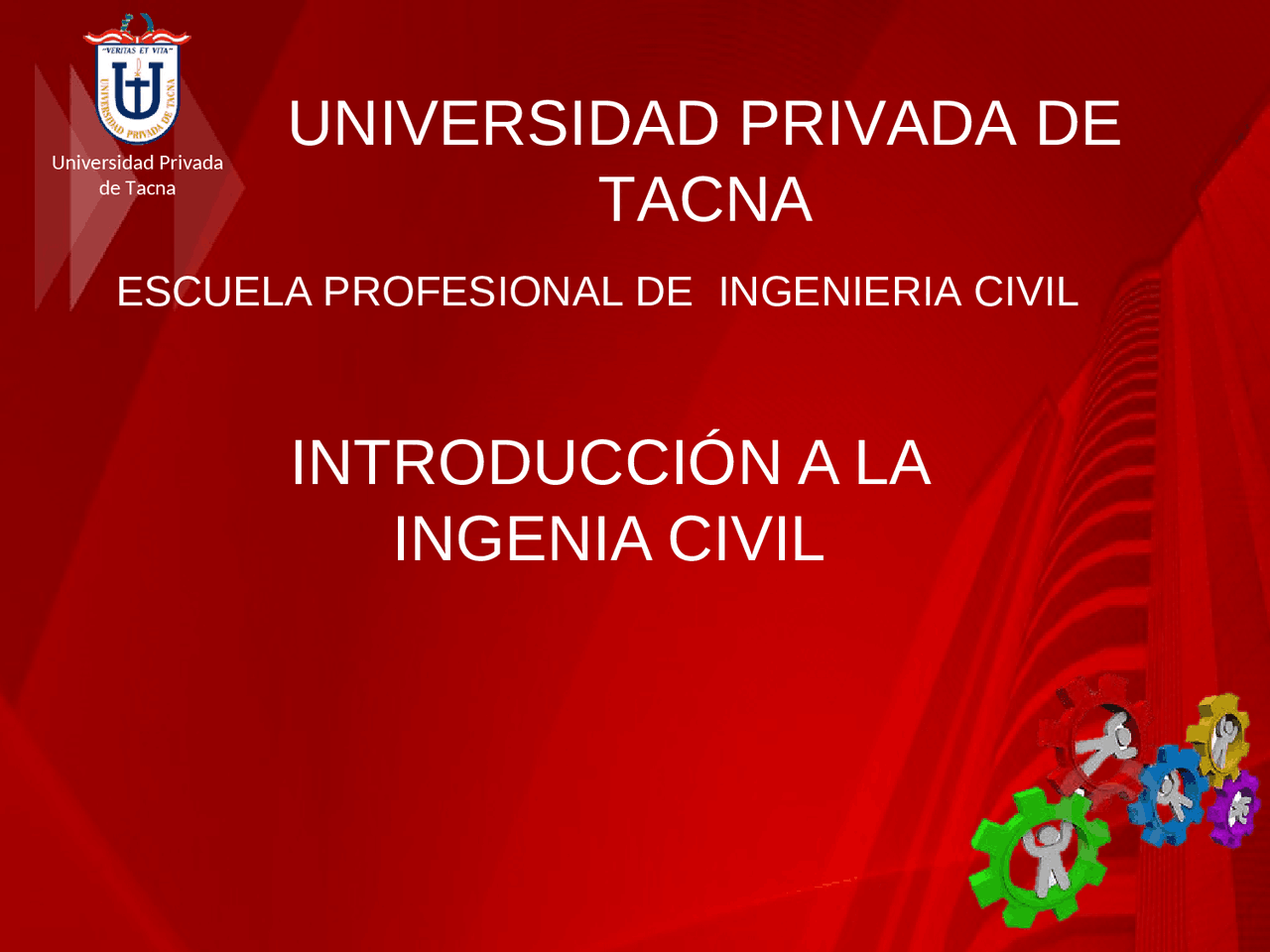 "VERITAS ET VITA"

UNIVERSIDAD PRIVADA DE TACNA

Universidad Privada de Tacna

UNIVERSIDAD PRIVADA DE TACNA

ESCUELA PROFESIONAL DE INGENIERIA CIVIL

INTRODUCCIÓN A LA INGENIA CIVIL